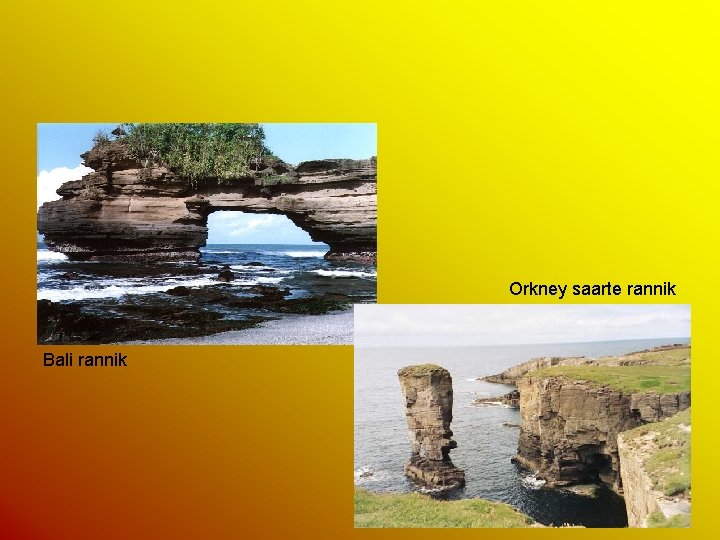 Orkney saarte rannik

Bali rannik